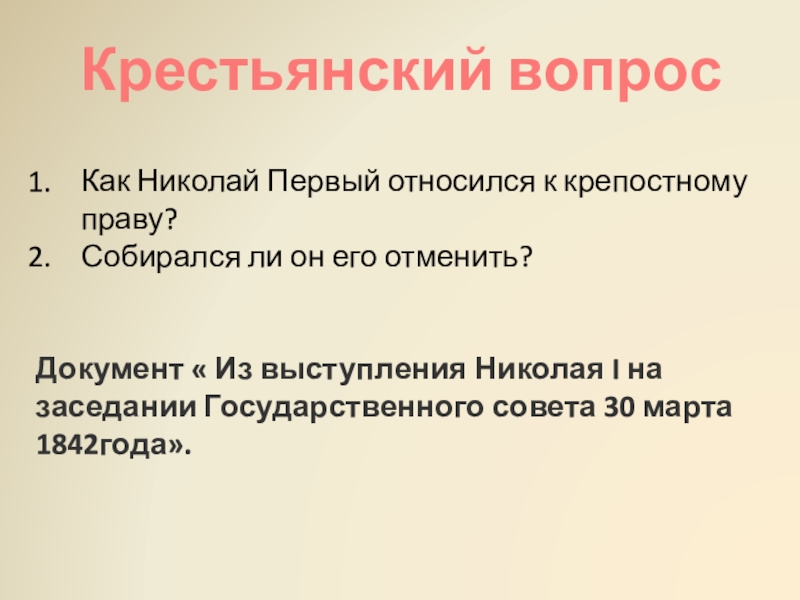 Крестьянский вопрос

1. Как Николай Первый относился к крепостному праву?
2. Собирался ли он его отменить?

Документ « Из выступления Николая I на заседании Государственного совета 30 марта 1842года».